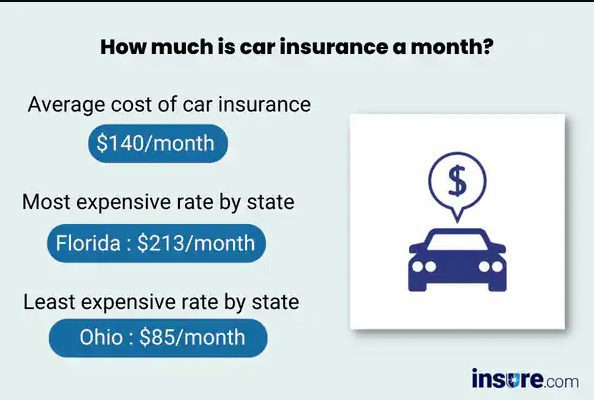 How much is car insurance a month?

Average cost of car insurance

\$140/month

Most expensive rate by state

Florida : \$213/month

Least expensive rate by state

Ohio : \$85/month

\$

insure.com